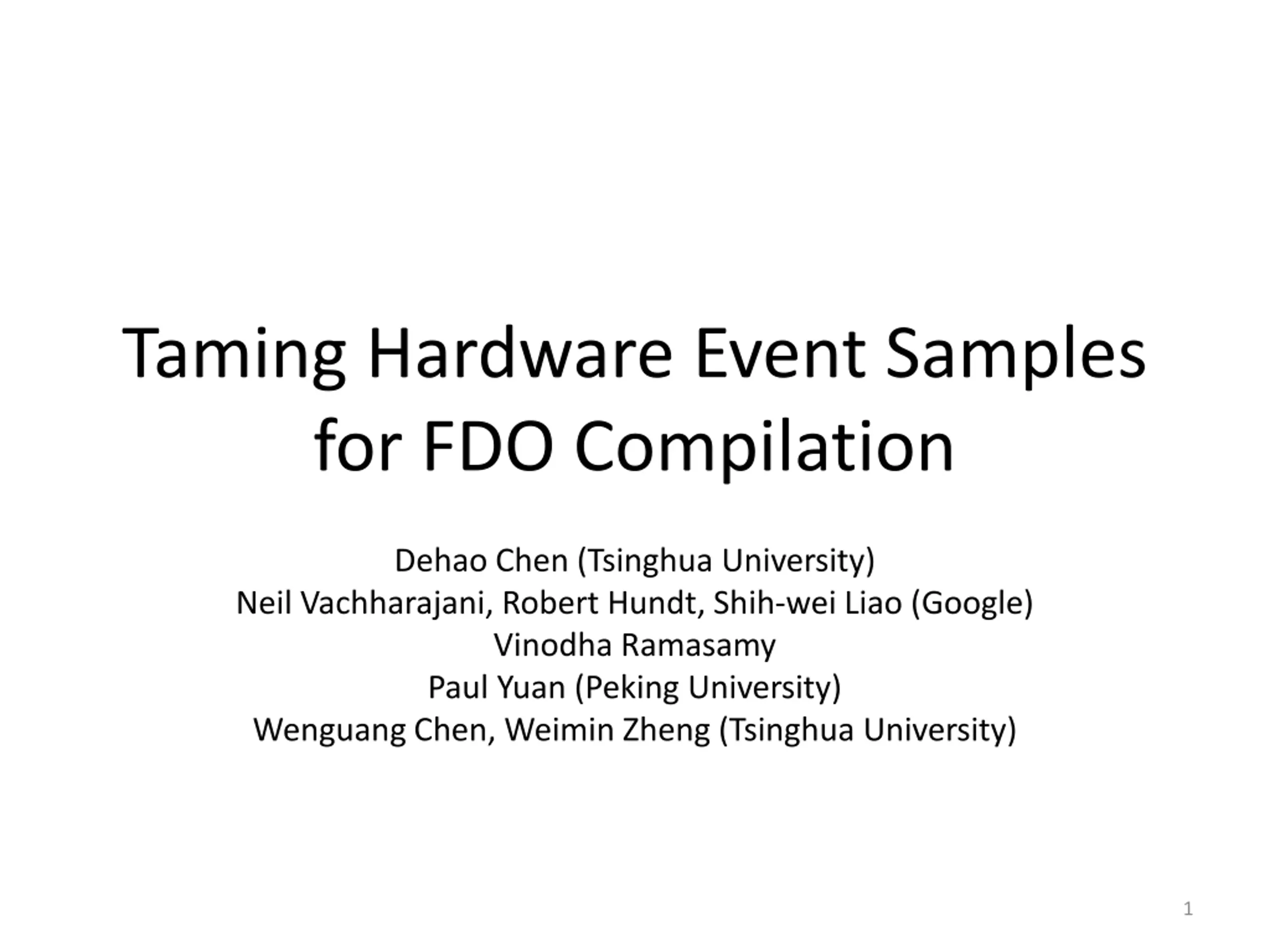 Taming Hardware Event Samples for FDO Compilation

Dehao Chen (Tsinghua University)
Neil Vachharajani, Robert Hundt, Shih-wei Liao (Google)
Vinodha Ramasamy
Paul Yuan (Peking University)
Wenguang Chen, Weimin Zheng (Tsinghua University)

1